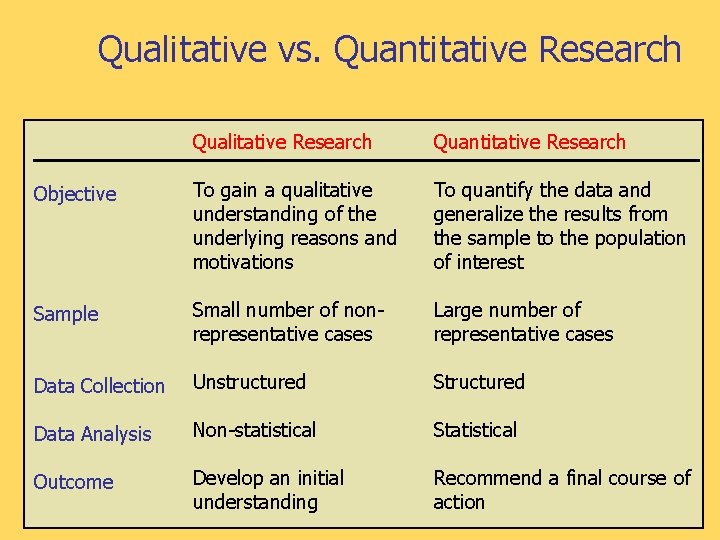 Qualitative vs. Quantitative Research

| | Qualitative Research | Quantitative Research |
|---|---|---|
| Objective | To gain a qualitative understanding of the underlying reasons and motivations | To quantify the data and generalize the results from the sample to the population of interest |
| Sample | Small number of non-representative cases | Large number of representative cases |
| Data Collection | Unstructured | Structured |
| Data Analysis | Non-statistical | Statistical |
| Outcome | Develop an initial understanding | Recommend a final course of action |